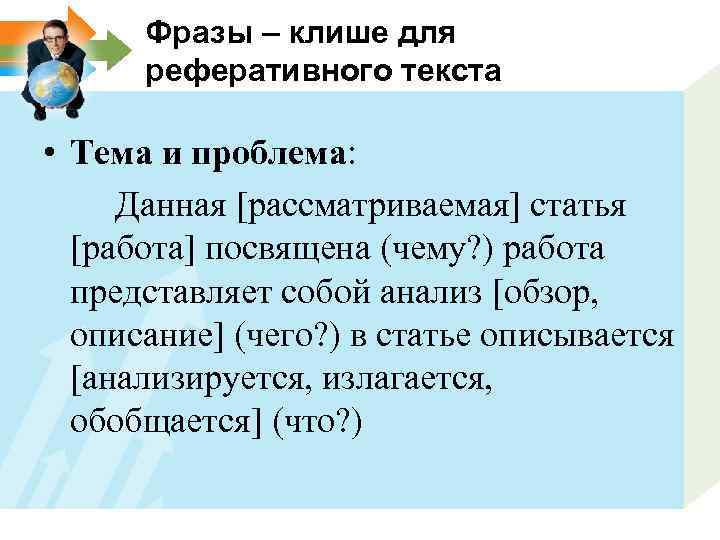 Фразы – клише для реферативного текста

• Тема и проблема:

Данная [рассматриваемая] статья [работа] посвящена (чему?) работа представляет собой анализ [обзор, описание] (чего?) в статье описывается [анализируется, излагается, обобщается] (что?)